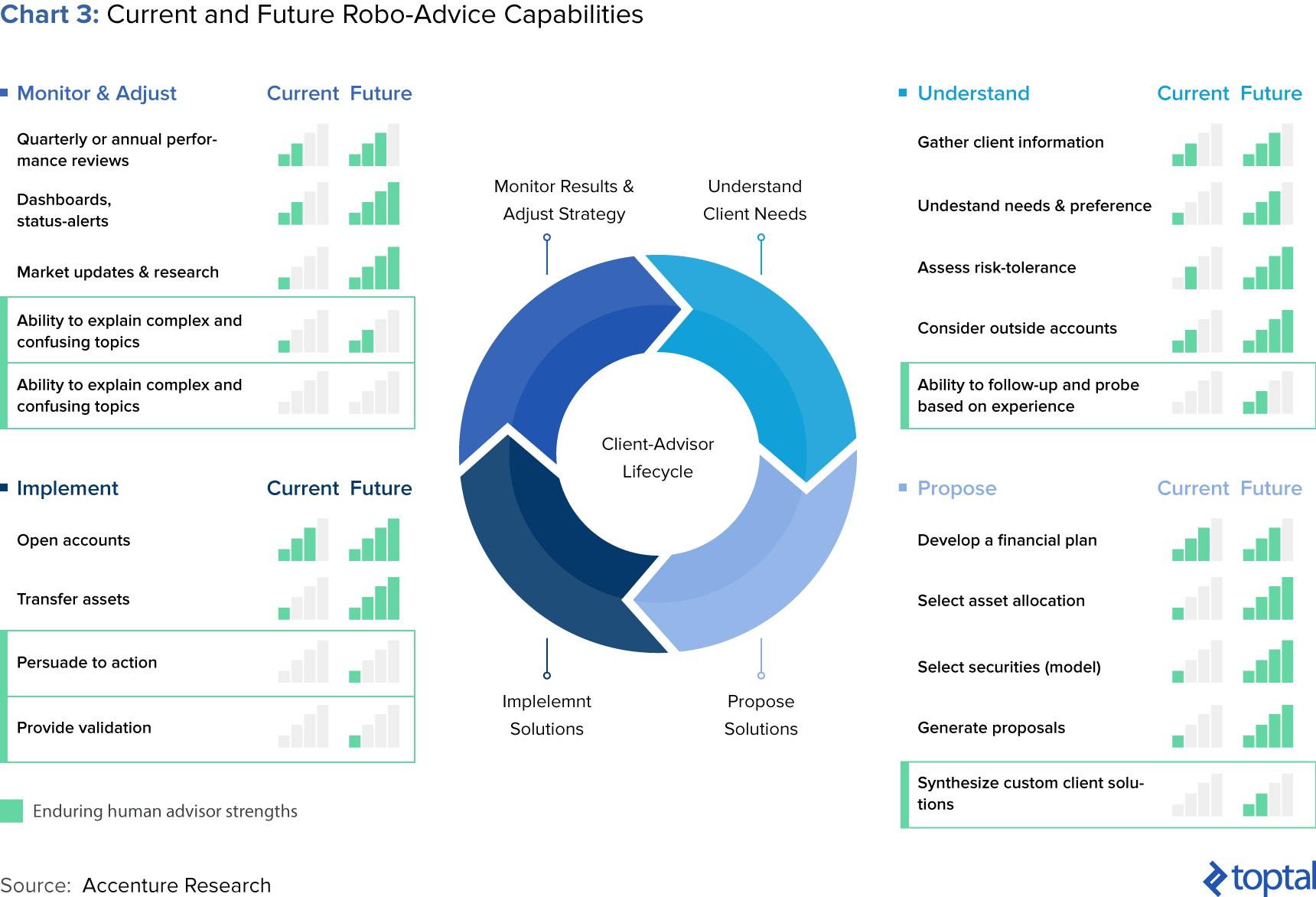 Chart 3: Current and Future Robo-Advice Capabilities

Monitor & Adjust Current Future

Quarterly or annual performance reviews

Dashboards, status-alerts

Market updates & research

Ability to explain complex and confusing topics

Ability to explain complex and confusing topics

Implement Current Future

Open accounts

Transfer assets

Persuade to action

Provide validation

Enduring human advisor strengths

Monitor Results & Adjust Strategy

Understand Client Needs

Client-Advisor Lifecycle

Implelemnt Solutions

Propose Solutions

Understand Current Future

Gather client information

Undestand needs & preference

Assess risk-tolerance

Consider outside accounts

Ability to follow-up and probe based on experience

Propose Current Future

Develop a financial plan

Select asset allocation

Select securities (model)

Generate proposals

Synthesize custom client solutions

Source: Accenture Research

toptal